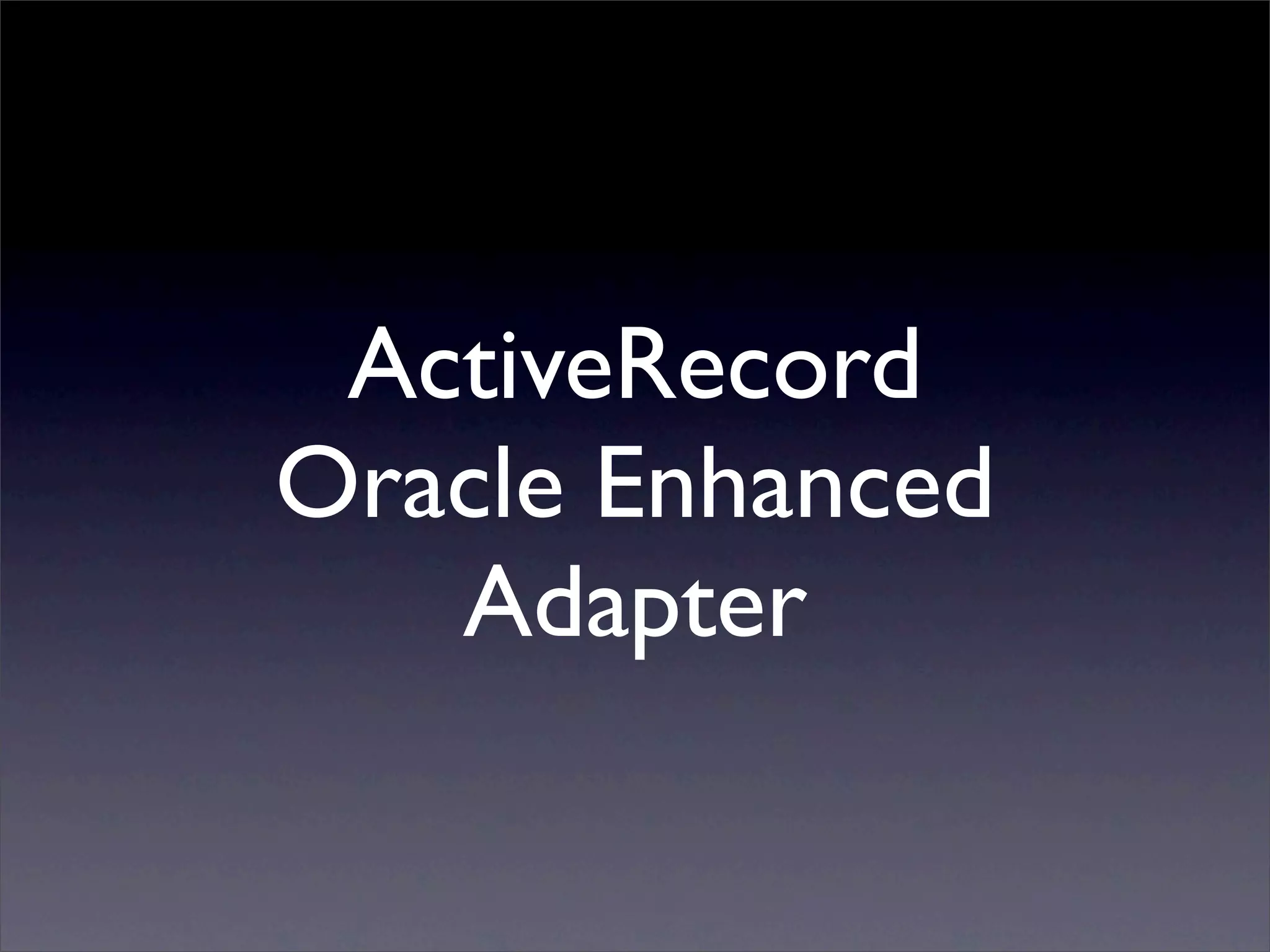 ActiveRecord Oracle Enhanced Adapter